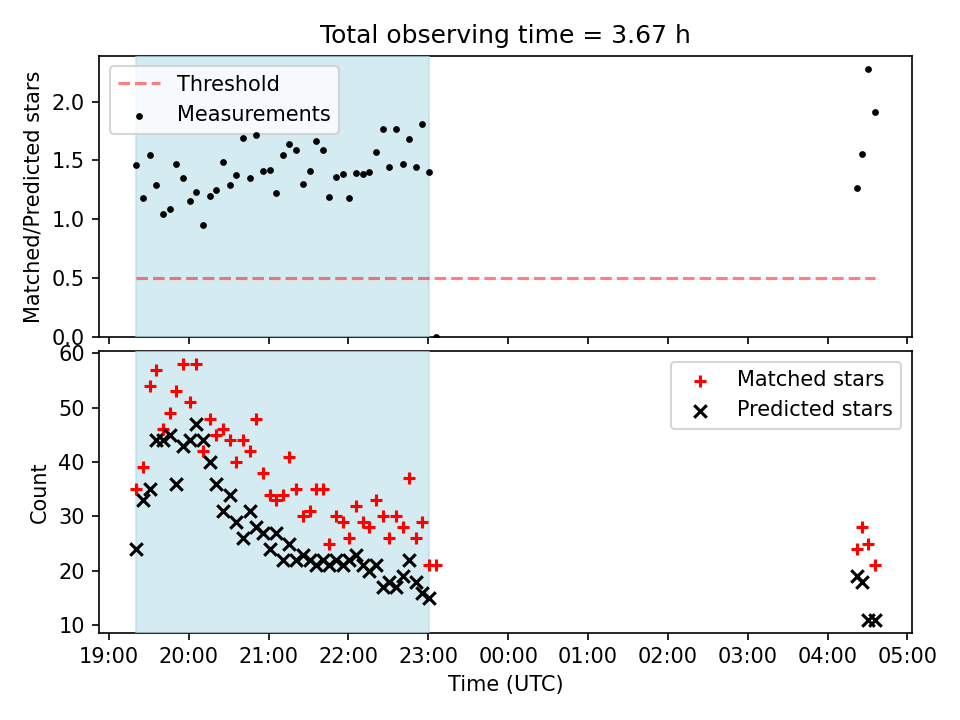 Total observing time = 3.67 h

Threshold
Measurements

Matched/Predicted stars

2.0
1.5
1.0
0.5
0.0

Matched stars
Predicted stars

Count

60
50
40
30
20
10

19:00 20:00 21:00 22:00 23:00 00:00 01:00 02:00 03:00 04:00 05:00

Time (UTC)